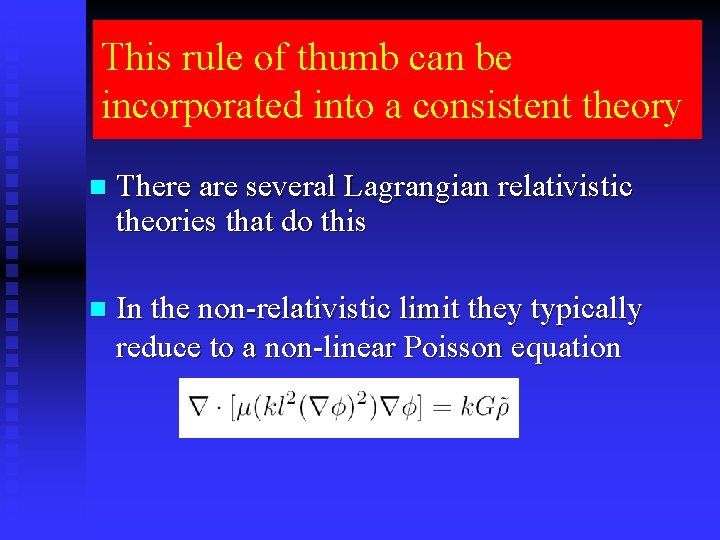 This rule of thumb can be incorporated into a consistent theory

There are several Lagrangian relativistic theories that do this

In the non-relativistic limit they typically reduce to a non-linear Poisson equation

$\nabla \cdot [\mu(kl^2(\nabla\phi)^2)\nabla\phi] = kG\tilde{\rho}$